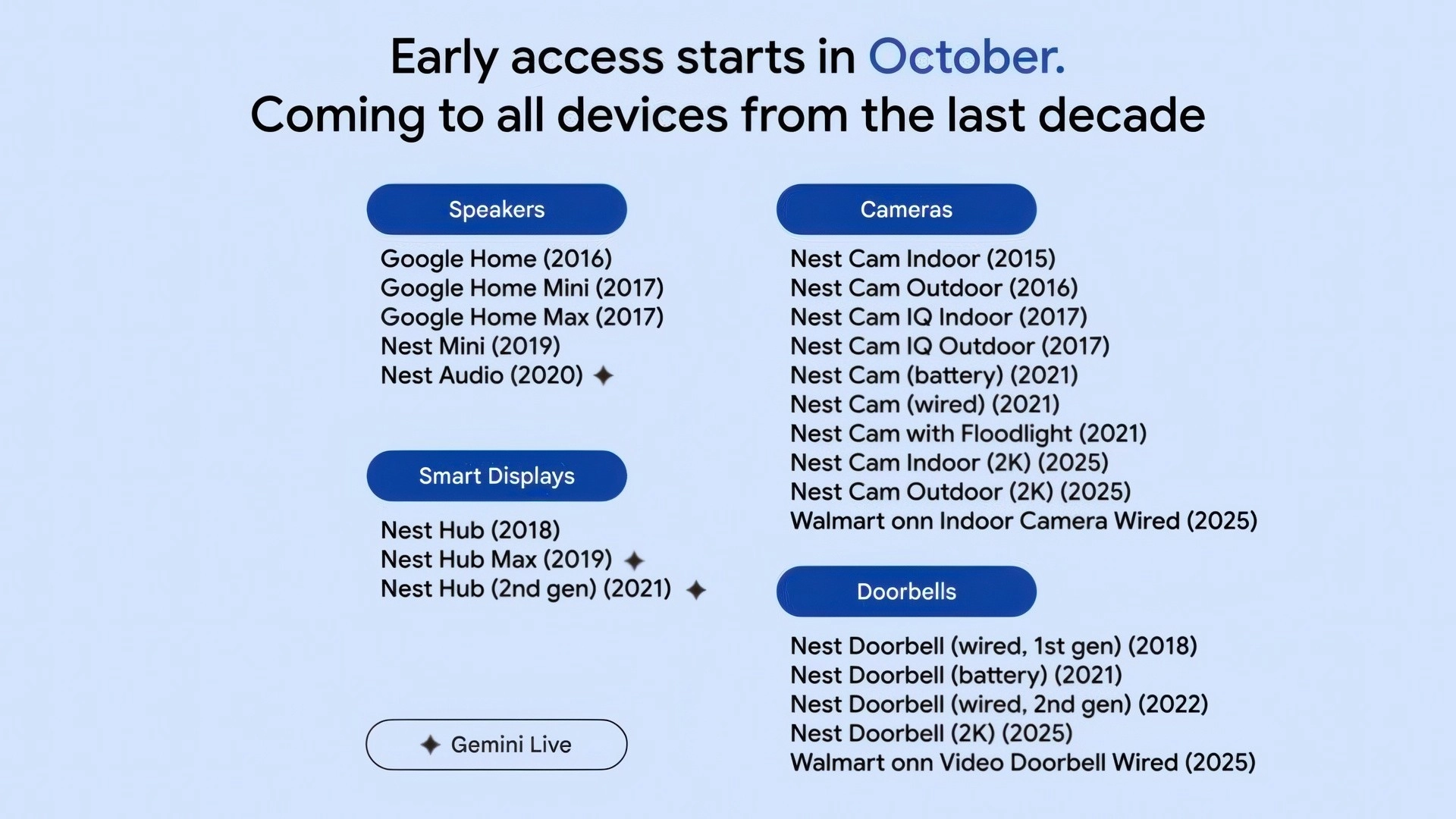 Early access starts in October.
Coming to all devices from the last decade

Speakers

Google Home (2016)
Google Home Mini (2017)
Google Home Max (2017)
Nest Mini (2019)
Nest Audio (2020) ✦

Smart Displays

Nest Hub (2018)
Nest Hub Max (2019) ✦
Nest Hub (2nd gen) (2021) ✦

✦ Gemini Live

Cameras

Nest Cam Indoor (2015)
Nest Cam Outdoor (2016)
Nest Cam IQ Indoor (2017)
Nest Cam IQ Outdoor (2017)
Nest Cam (battery) (2021)
Nest Cam (wired) (2021)
Nest Cam with Floodlight (2021)
Nest Cam Indoor (2K) (2025)
Nest Cam Outdoor (2K) (2025)
Walmart onn Indoor Camera Wired (2025)

Doorbells

Nest Doorbell (wired, 1st gen) (2018)
Nest Doorbell (battery) (2021)
Nest Doorbell (wired, 2nd gen) (2022)
Nest Doorbell (2K) (2025)
Walmart onn Video Doorbell Wired (2025)